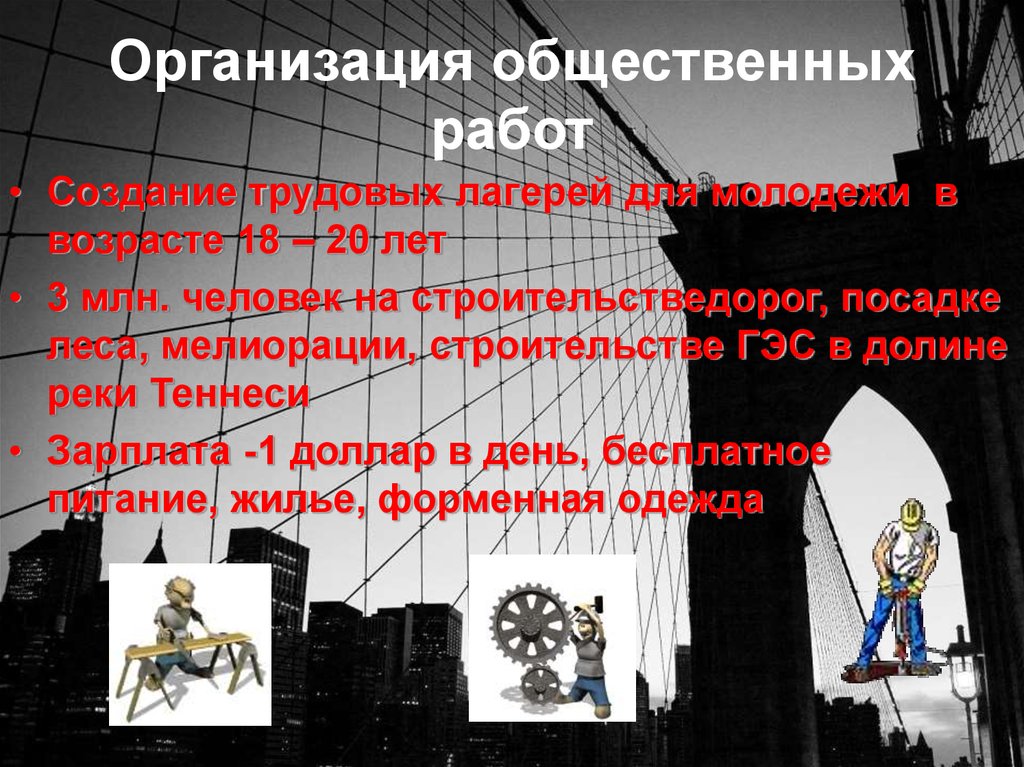 Организация общественных работ

• Создание трудовых лагерей для молодежи в возрасте 18 – 20 лет

• 3 млн. человек на строительстведорог, посадке леса, мелиорации, строительстве ГЭС в долине реки Теннеси

• Зарплата -1 доллар в день, бесплатное питание, жилье, форменная одежда